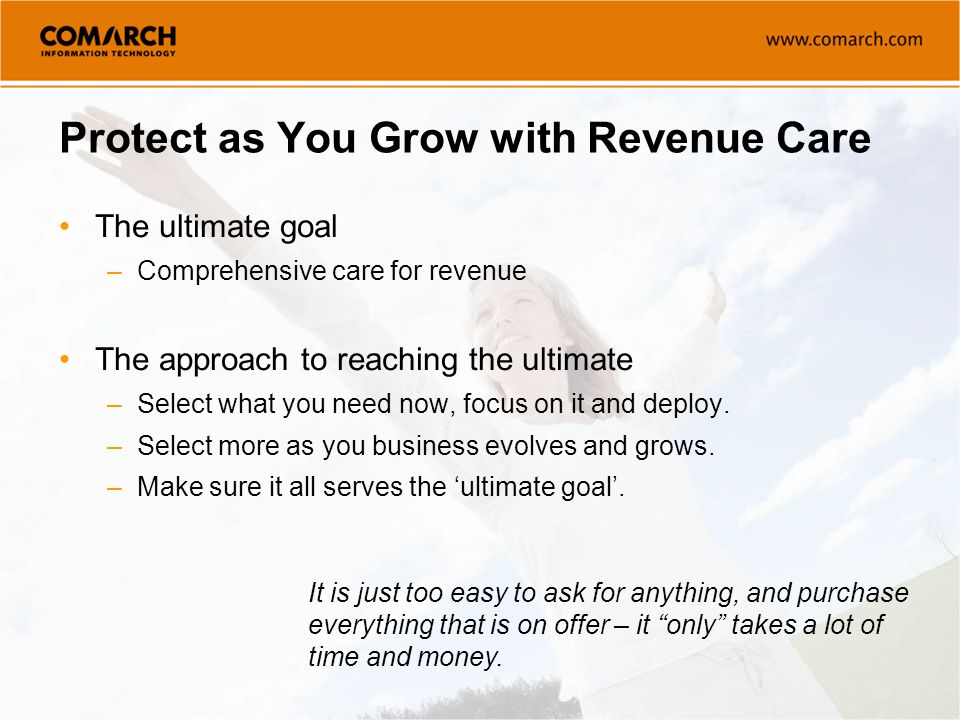 COMARCH
INFORMATION TECHNOLOGY

www.comarch.com

Protect as You Grow with Revenue Care

• The ultimate goal
– Comprehensive care for revenue

• The approach to reaching the ultimate
– Select what you need now, focus on it and deploy.
– Select more as you business evolves and grows.
– Make sure it all serves the ‘ultimate goal’.

It is just too easy to ask for anything, and purchase everything that is on offer – it “only” takes a lot of time and money.